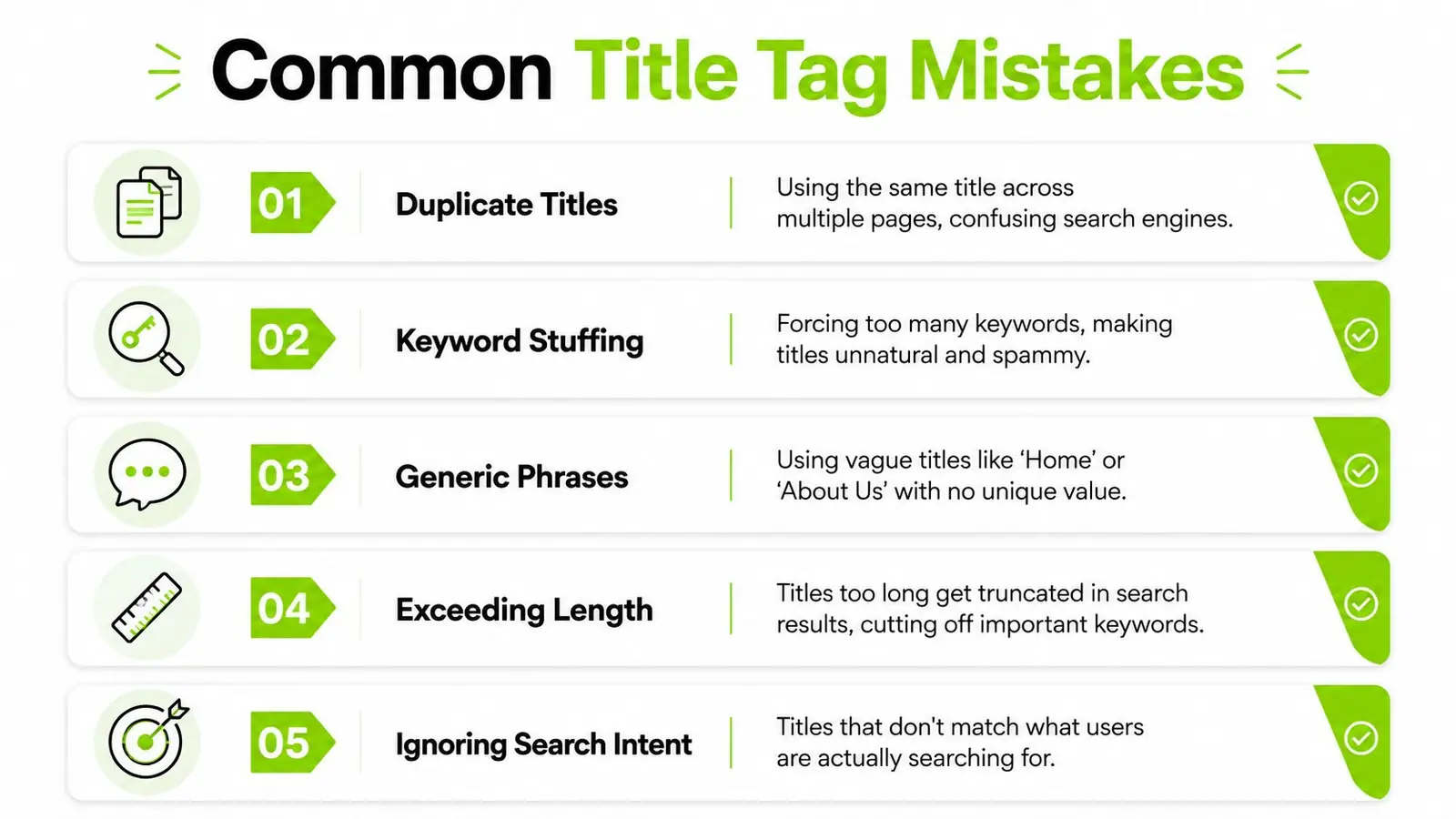 Common Title Tag Mistakes

01 Duplicate Titles
Using the same title across multiple pages, confusing search engines.

02 Keyword Stuffing
Forcing too many keywords, making titles unnatural and spammy.

03 Generic Phrases
Using vague titles like ‘Home’ or ‘About Us’ with no unique value.

04 Exceeding Length
Titles too long get truncated in search results, cutting off important keywords.

05 Ignoring Search Intent
Titles that don't match what users are actually searching for.